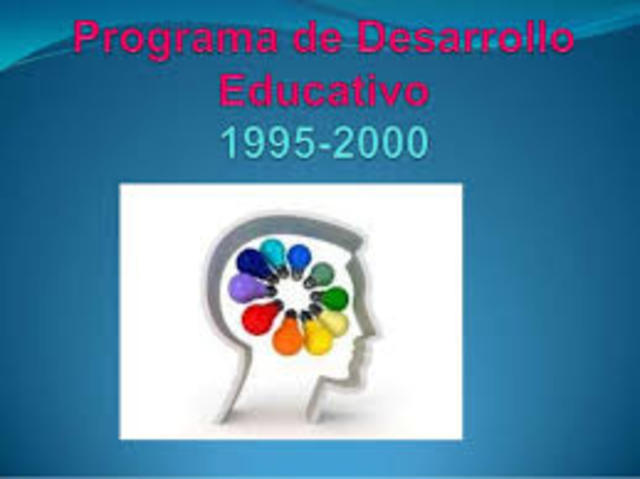 Programa de Desarrollo Educativo
1995-2000